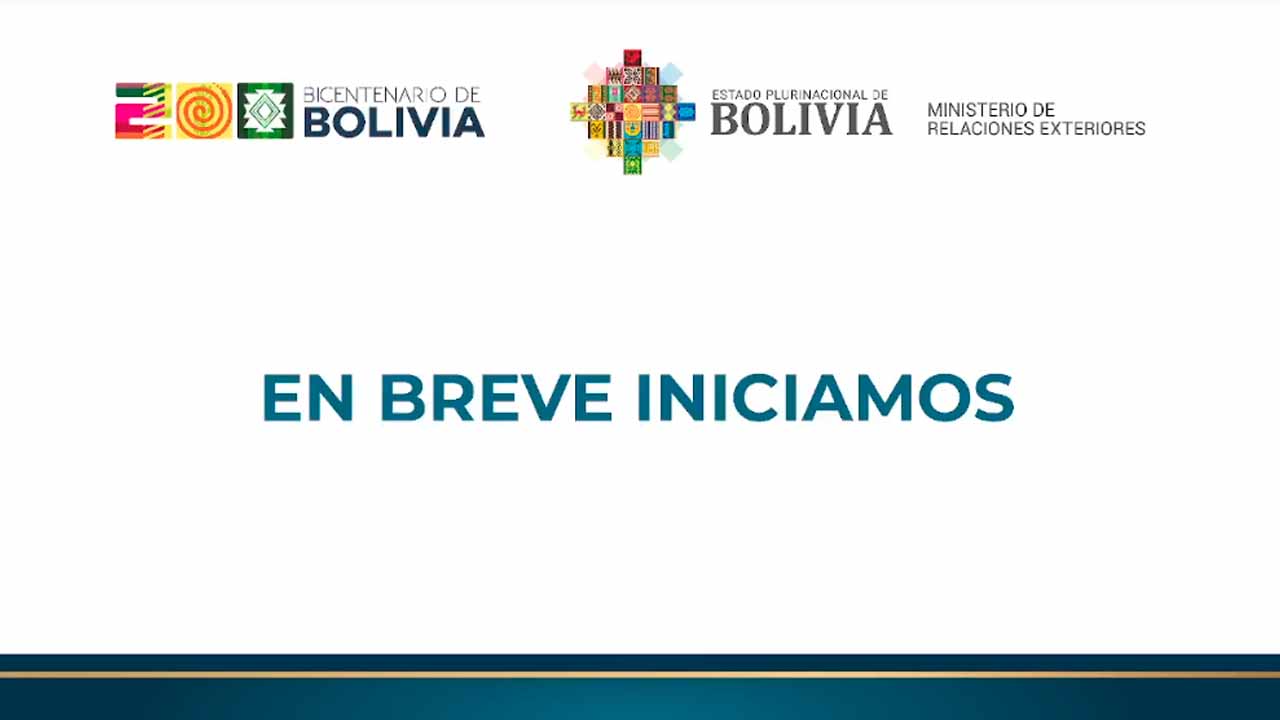 BICENTENARIO DE
BOLIVIA

ESTADO PLURINACIONAL DE
BOLIVIA

MINISTERIO DE
RELACIONES EXTERIORES

EN BREVE INICIAMOS